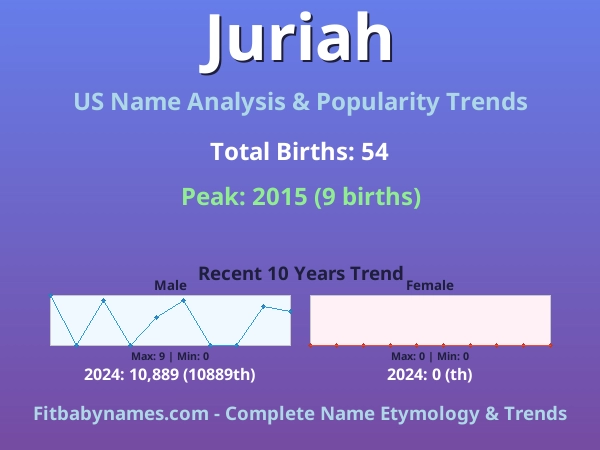 Juriah

US Name Analysis & Popularity Trends

Total Births: 54

Peak: 2015 (9 births)

Recent 10 Years Trend

Male

Max: 9 | Min: 0

2024: 10,889 (10889th)

Female

Max: 0 | Min: 0

2024: 0 (th)

Fitbabynames.com - Complete Name Etymology & Trends